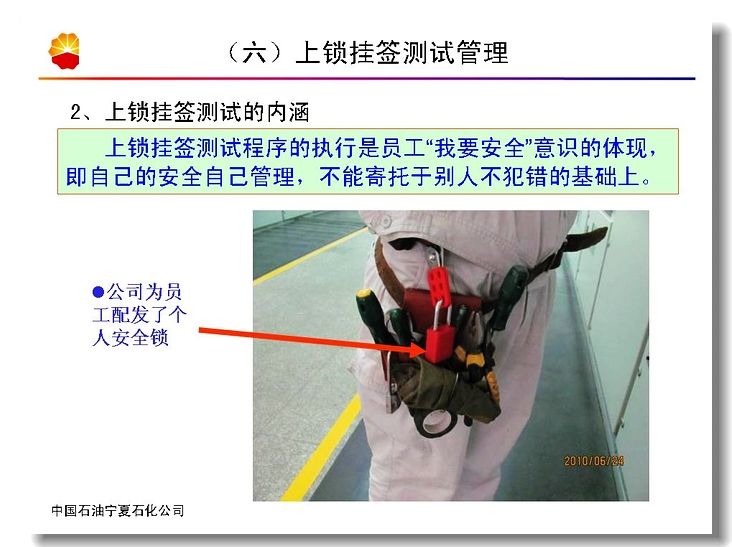 （六）上锁挂签测试管理

2、上锁挂签测试的内涵

上锁挂签测试程序的执行是员工“我要安全”意识的体现，即自己的安全自己管理，不能寄托于别人不犯错的基础上。

●公司为员工配发了个人安全锁

2010/06/28

中国石油宁夏石化公司